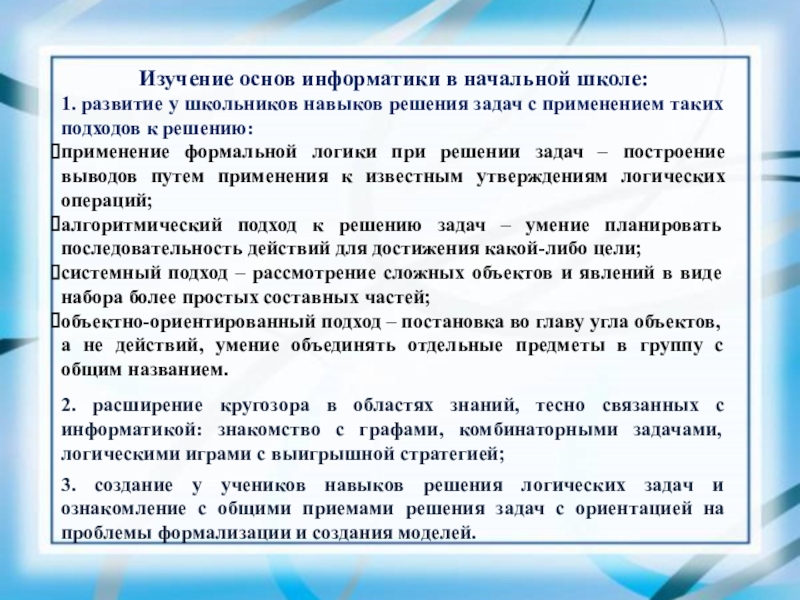 Изучение основ информатики в начальной школе:
1. развитие у школьников навыков решения задач с применением таких подходов к решению:
применение формальной логики при решении задач – построение выводов путем применения к известным утверждениям логических операций;
алгоритмический подход к решению задач – умение планировать последовательность действий для достижения какой-либо цели;
системный подход – рассмотрение сложных объектов и явлений в виде набора более простых составных частей;
объектно-ориентированный подход – постановка во главу угла объектов, а не действий, умение объединять отдельные предметы в группу с общим названием.

2. расширение кругозора в областях знаний, тесно связанных с информатикой: знакомство с графами, комбинаторными задачами, логическими играми с выигрышной стратегией;

3. создание у учеников навыков решения логических задач и ознакомление с общими приемами решения задач с ориентацией на проблемы формализации и создания моделей.